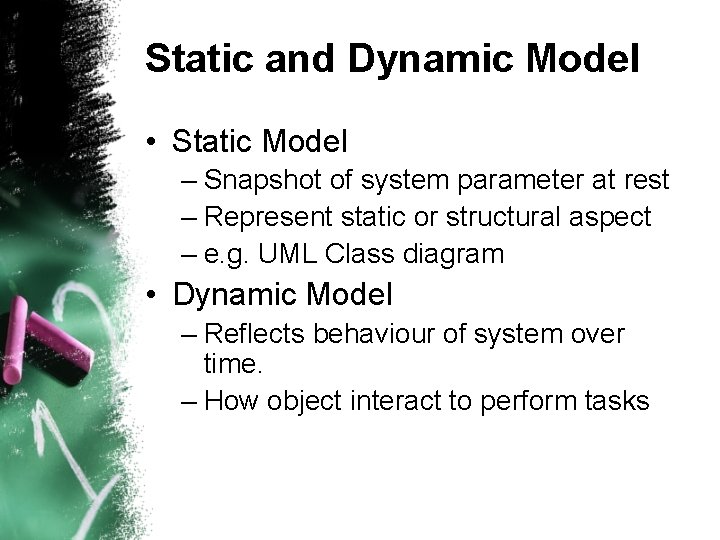 Static and Dynamic Model

• Static Model
– Snapshot of system parameter at rest
– Represent static or structural aspect
– e.g. UML Class diagram
• Dynamic Model
– Reflects behaviour of system over time.
– How object interact to perform tasks